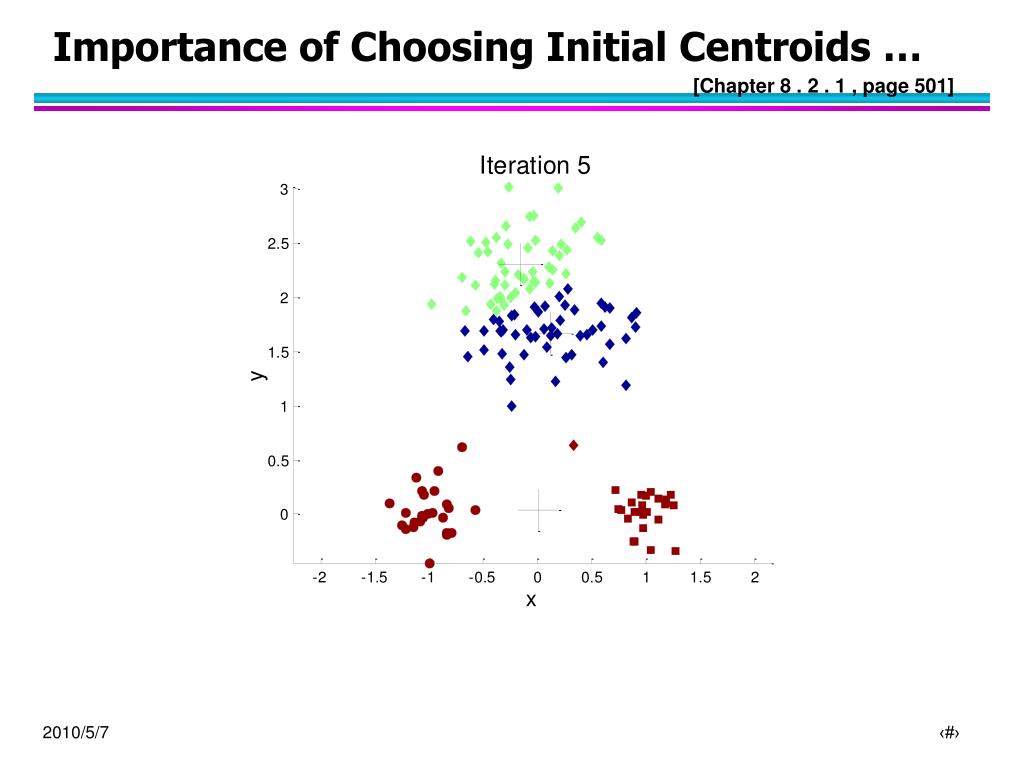 Importance of Choosing Initial Centroids …

[Chapter 8 . 2 . 1 , page 501]

Iteration 5

3
2.5
2
1.5
1
0.5
0

y

-2 -1.5 -1 -0.5 0 0.5 1 1.5 2

x

2010/5/7

‹#›